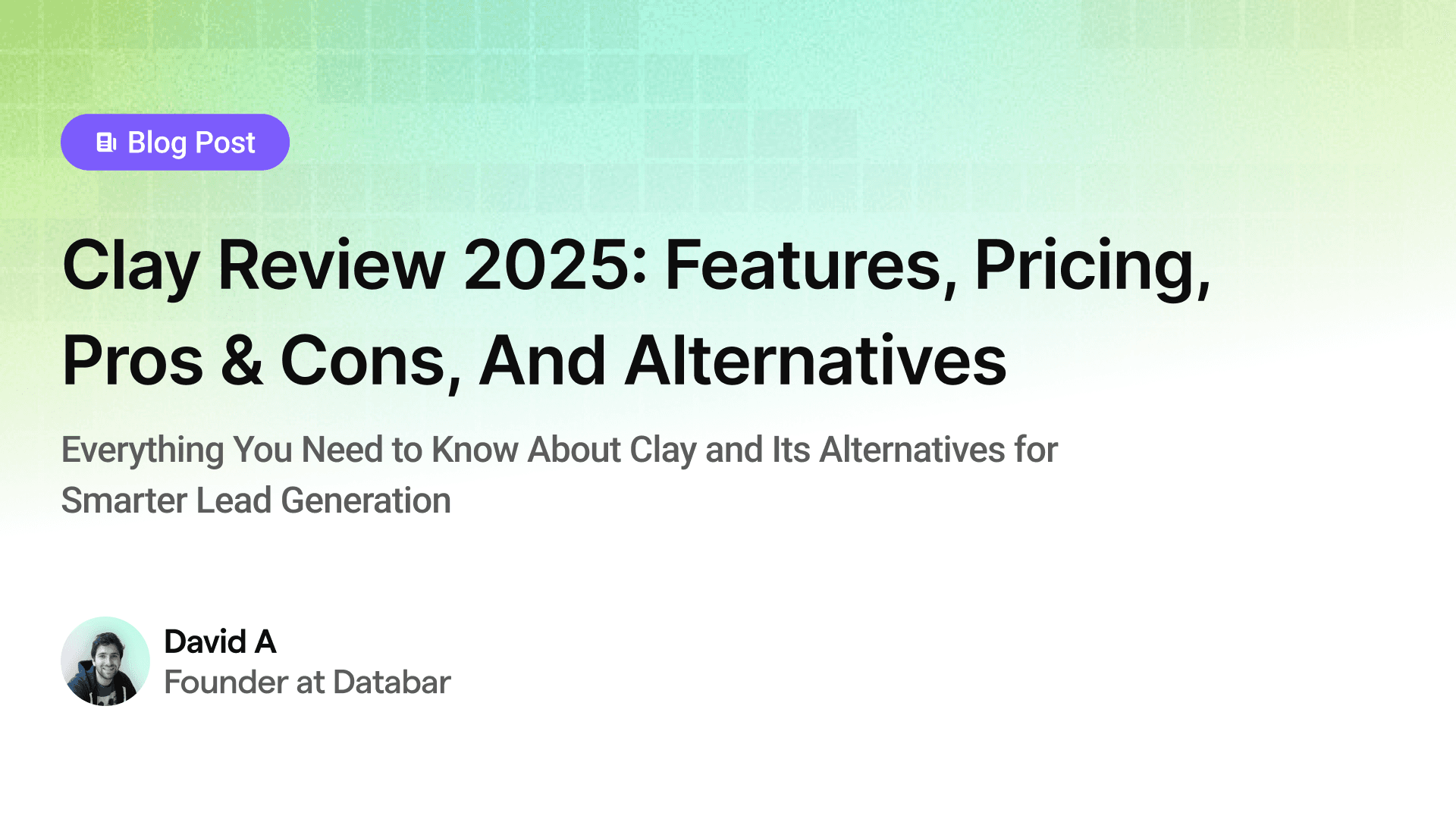 Blog Post

Clay Review 2025: Features, Pricing, Pros & Cons, And Alternatives

Everything You Need to Know About Clay and Its Alternatives for Smarter Lead Generation

David A
Founder at Databar